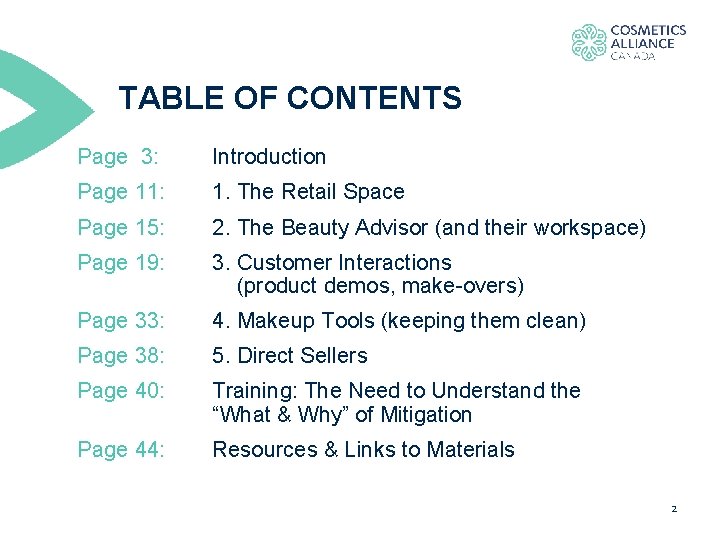 COSMETICS ALLIANCE CANADA

TABLE OF CONTENTS

Page 3: Introduction

Page 11: 1. The Retail Space

Page 15: 2. The Beauty Advisor (and their workspace)

Page 19: 3. Customer Interactions (product demos, make-overs)

Page 33: 4. Makeup Tools (keeping them clean)

Page 38: 5. Direct Sellers

Page 40: Training: The Need to Understand the “What & Why” of Mitigation

Page 44: Resources & Links to Materials

2